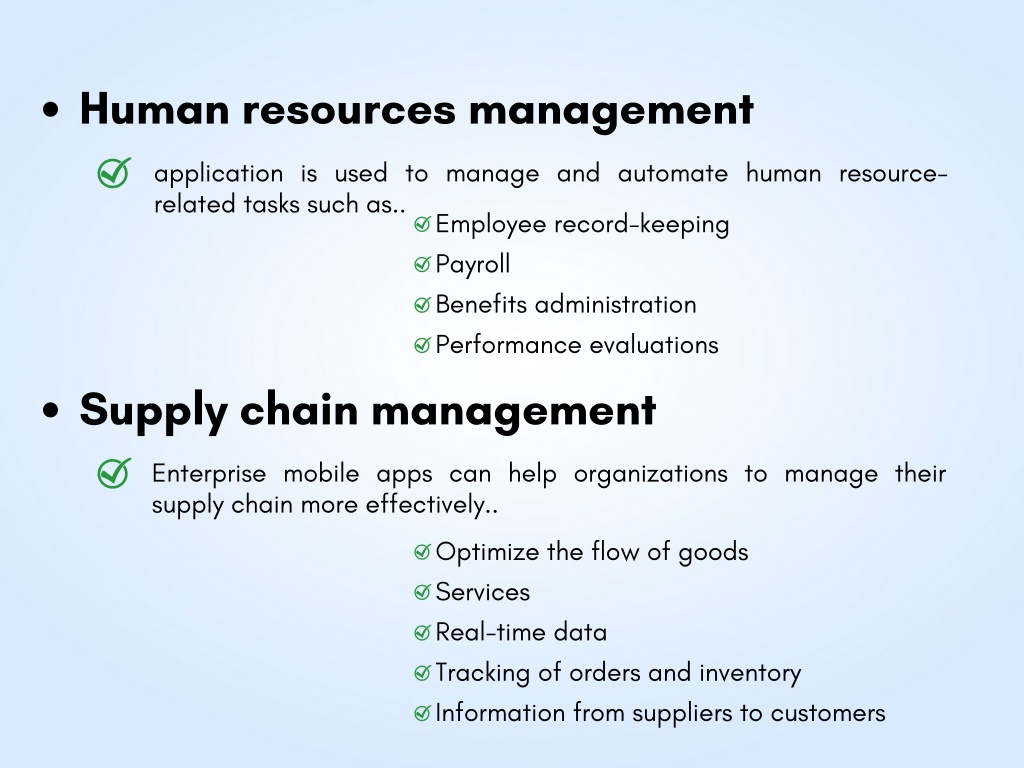 • Human resources management

application is used to manage and automate human resource-related tasks such as..

Employee record-keeping

Payroll

Benefits administration

Performance evaluations

• Supply chain management

Enterprise mobile apps can help organizations to manage their supply chain more effectively..

Optimize the flow of goods

Services

Real-time data

Tracking of orders and inventory

Information from suppliers to customers